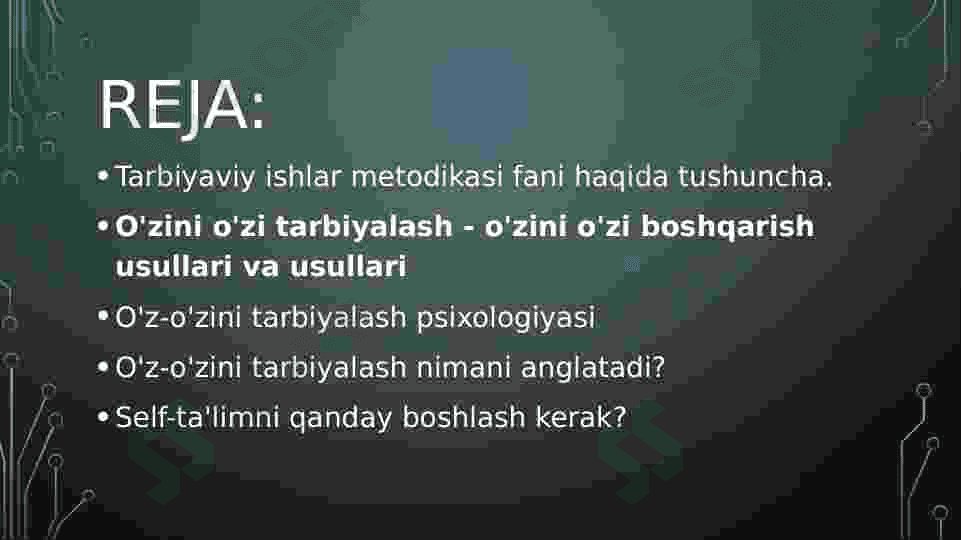 REJA:

• Tarbiyaviy ishlar metodikasi fani haqida tushuncha.

• O'zini o'zi tarbiyalash - o'zini o'zi boshqarish usullari va usullari

• O'z-o'zini tarbiyalash psixologiyasi

• O'z-o'zini tarbiyalash nimani anglatadi?

• Self-ta'limni qanday boshlash kerak?